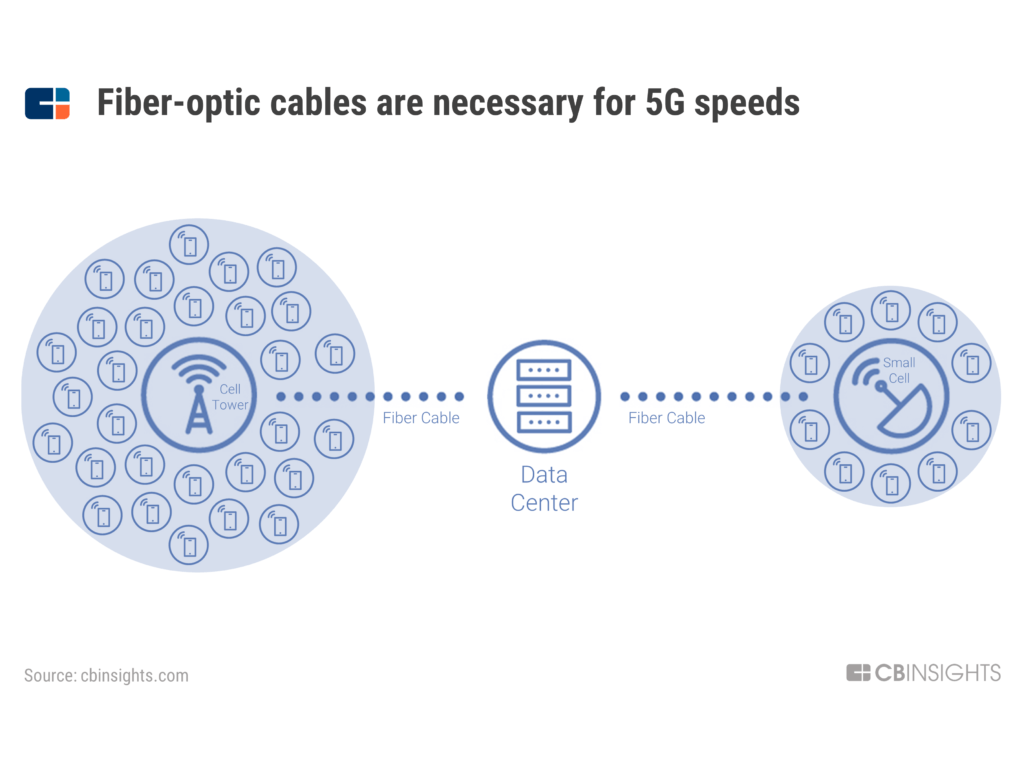 Fiber-optic cables are necessary for 5G speeds

Cell Tower

Fiber Cable

Data Center

Fiber Cable

Small Cell

Source: cbinsights.com

CBINSIGHTS